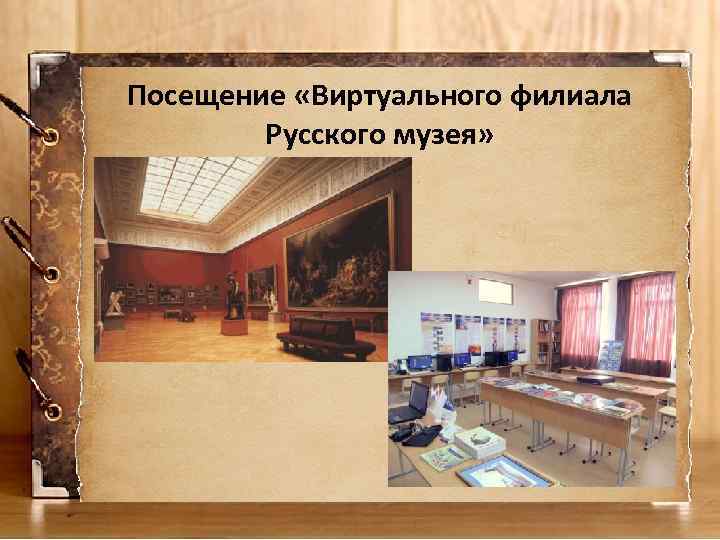 Посещение «Виртуального филиала Русского музея»